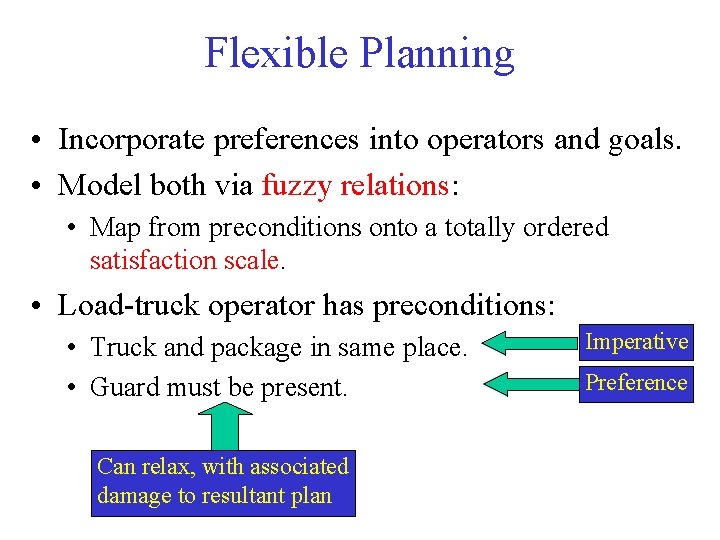 Flexible Planning

• Incorporate preferences into operators and goals.
• Model both via fuzzy relations:
  • Map from preconditions onto a totally ordered satisfaction scale.
• Load-truck operator has preconditions:
  • Truck and package in same place.
  • Guard must be present.

Imperative

Preference

Can relax, with associated damage to resultant plan